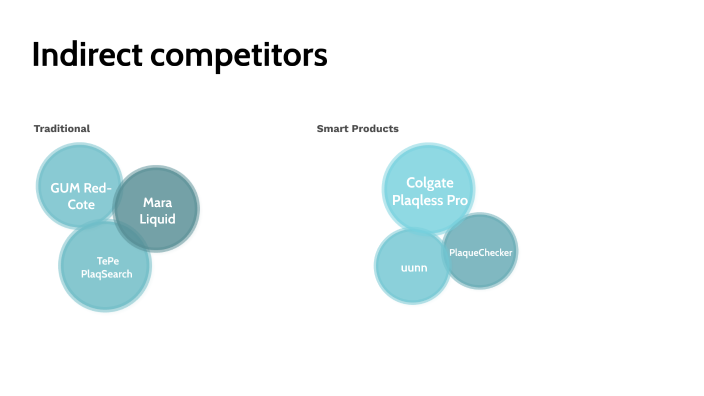 Indirect competitors

Traditional

GUM Red-Cote

Mara Liquid

TePe PlaqSearch

Smart Products

Colgate Plaqless Pro

uunn

PlaqueChecker